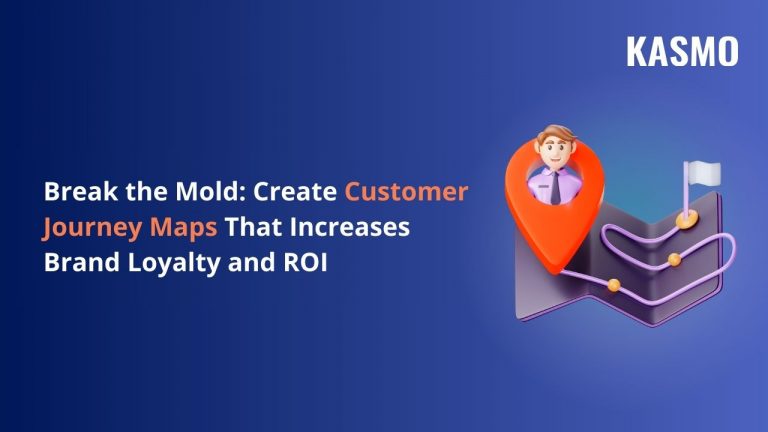 KASMO

Break the Mold: Create Customer Journey Maps That Increases Brand Loyalty and ROI